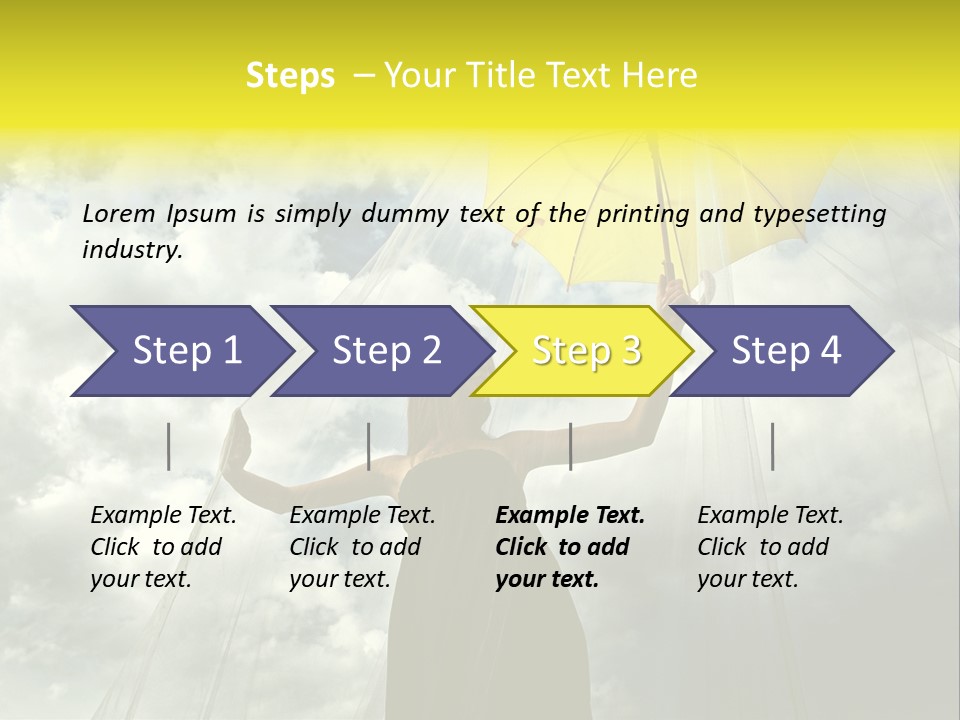 Steps – Your Title Text Here

Lorem Ipsum is simply dummy text of the printing and typesetting industry.

Step 1

Step 2

Step 3

Step 4

Example Text. Click to add your text.

Example Text. Click to add your text.

Example Text. Click to add your text.

Example Text. Click to add your text.